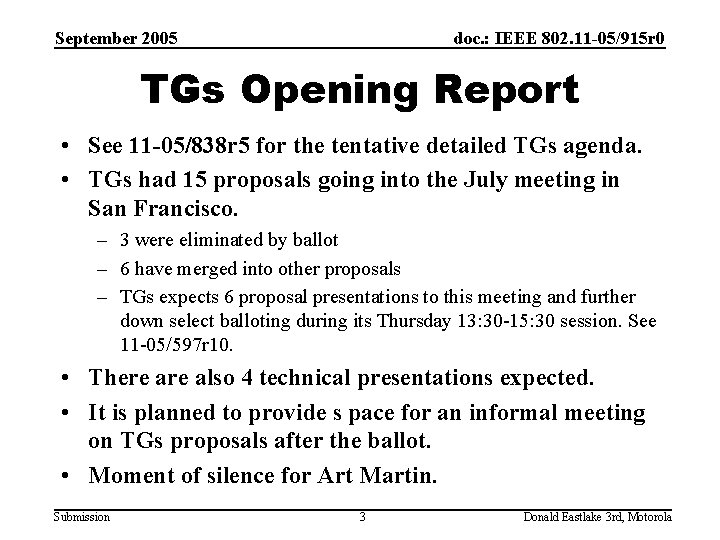 September 2005

doc.: IEEE 802.11-05/915r0

TGs Opening Report

• See 11-05/838r5 for the tentative detailed TGs agenda.
• TGs had 15 proposals going into the July meeting in San Francisco.
– 3 were eliminated by ballot
– 6 have merged into other proposals
– TGs expects 6 proposal presentations to this meeting and further down select balloting during its Thursday 13:30-15:30 session. See 11-05/597r10.
• There are also 4 technical presentations expected.
• It is planned to provide s pace for an informal meeting on TGs proposals after the ballot.
• Moment of silence for Art Martin.

Submission

3

Donald Eastlake 3rd, Motorola